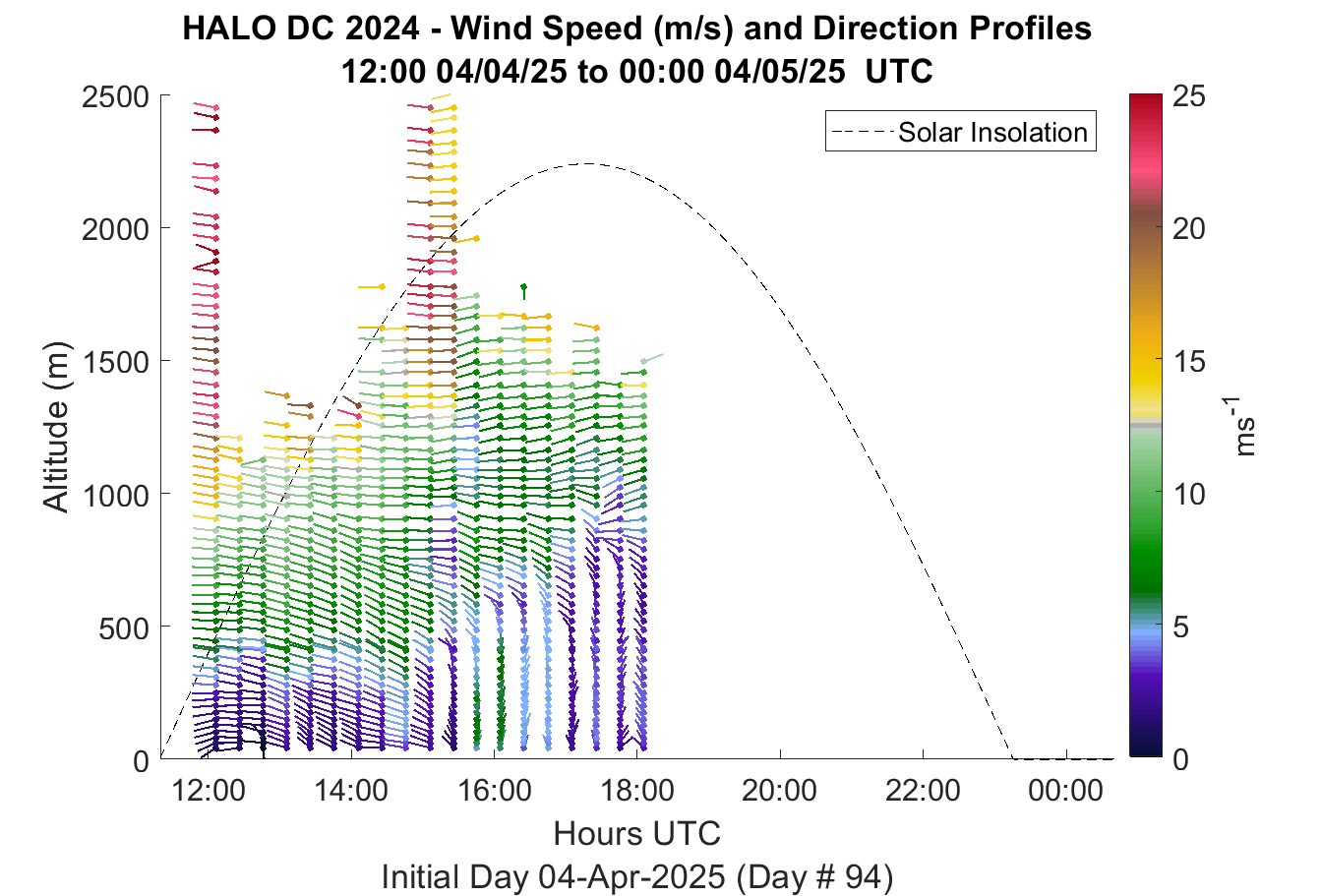 HALO DC 2024 - Wind Speed (m/s) and Direction Profiles
12:00 04/04/25 to 00:00 04/05/25 UTC

Solar Insolation

Altitude (m)

2500
2000
1500
1000
500
0

12:00
14:00
16:00
18:00
20:00
22:00
00:00

Hours UTC
Initial Day 04-Apr-2025 (Day # 94)

25
20
15
10
5
0

$ms^{-1}$